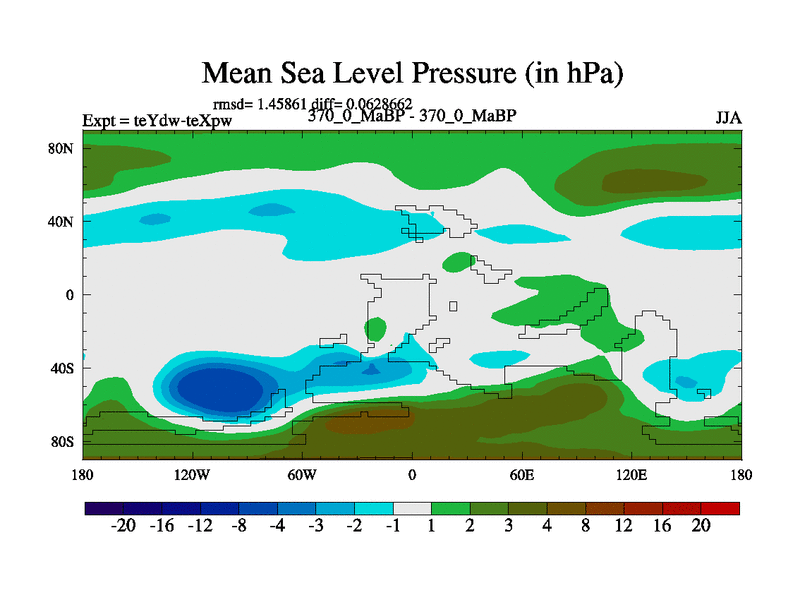 Mean Sea Level Pressure (in hPa)

rmsd= 1.45861 diff= 0.0628662

Expt = teYdw-teXpw

370_0_MaBP - 370_0_MaBP

JJA

80N
40N
0
40S
80S

180
120W
60W
0
60E
120E
180

-20 -16 -12 -8 -4 -3 -2 -1 1 2 3 4 8 12 16 20